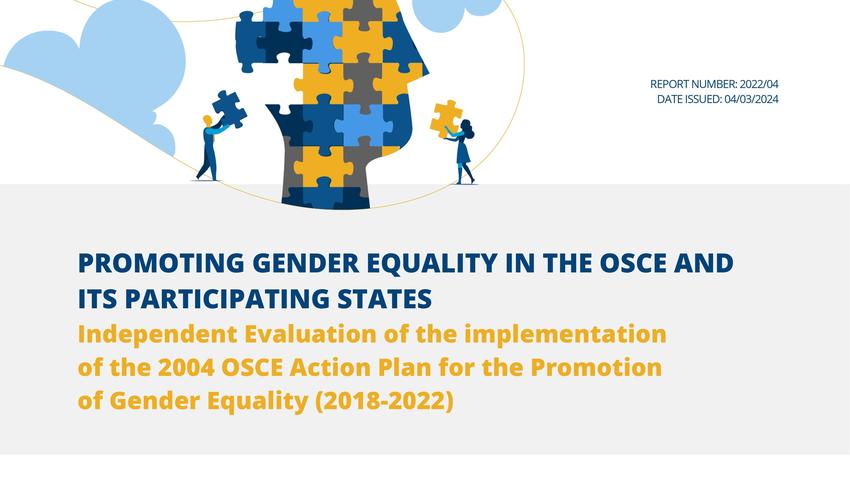 REPORT NUMBER: 2022/04
DATE ISSUED: 04/03/2024

PROMOTING GENDER EQUALITY IN THE OSCE AND ITS PARTICIPATING STATES

Independent Evaluation of the implementation of the 2004 OSCE Action Plan for the Promotion of Gender Equality (2018-2022)